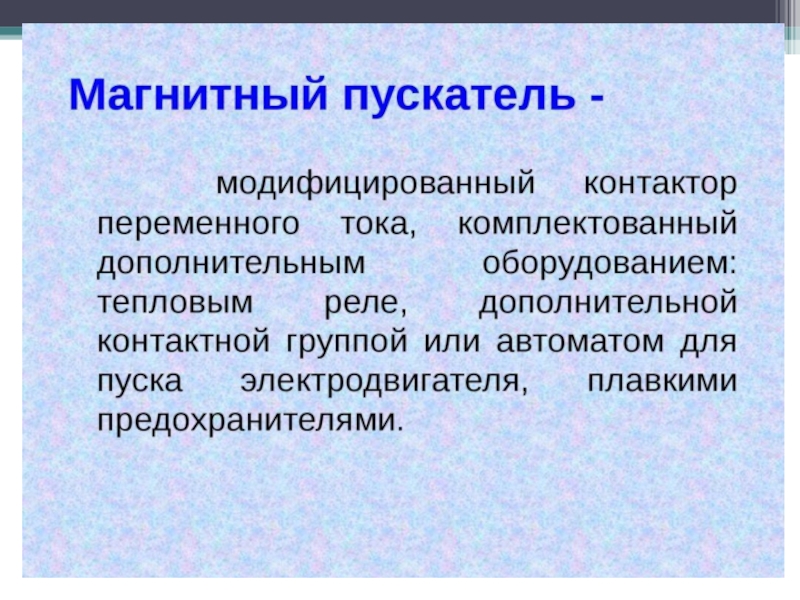 Магнитный пускатель -

модифицированный контактор переменного тока, комплектованный дополнительным оборудованием: тепловым реле, дополнительной контактной группой или автоматом для пуска электродвигателя, плавкими предохранителями.